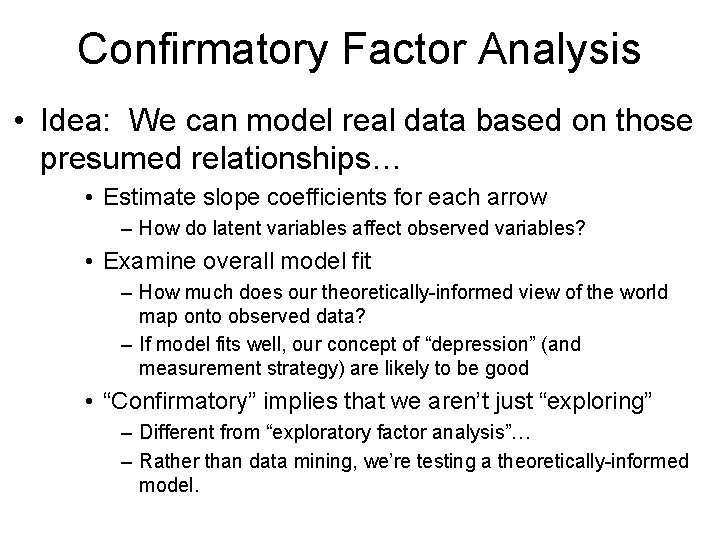 Confirmatory Factor Analysis

• Idea: We can model real data based on those presumed relationships…

• Estimate slope coefficients for each arrow

– How do latent variables affect observed variables?

• Examine overall model fit

– How much does our theoretically-informed view of the world map onto observed data?

– If model fits well, our concept of “depression” (and measurement strategy) are likely to be good

• “Confirmatory” implies that we aren’t just “exploring”

– Different from “exploratory factor analysis”…

– Rather than data mining, we’re testing a theoretically-informed model.